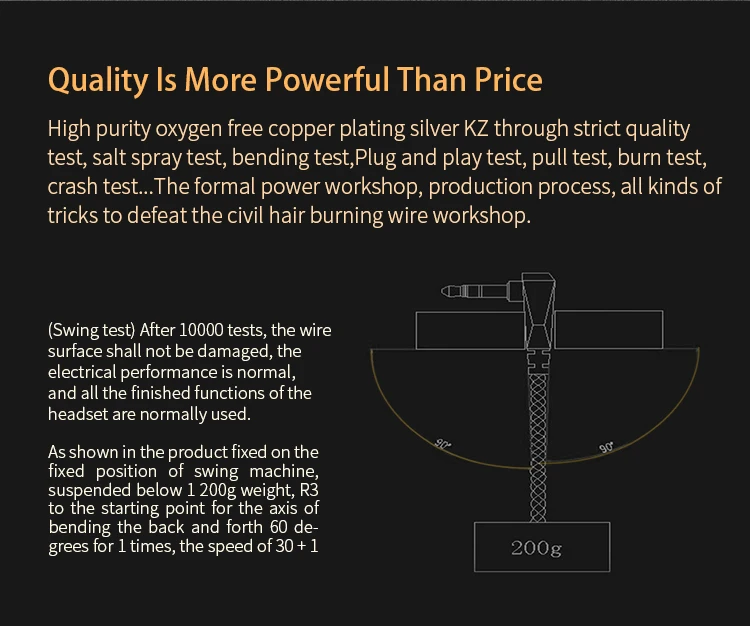 Quality Is More Powerful Than Price

High purity oxygen free copper plating silver KZ through strict quality test, salt spray test, bending test,Plug and play test, pull test, burn test, crash test...The formal power workshop, production process, all kinds of tricks to defeat the civil hair burning wire workshop.

(Swing test) After 10000 tests, the wire surface shall not be damaged, the electrical performance is normal, and all the finished functions of the headset are normally used.

As shown in the product fixed on the fixed position of swing machine, suspended below 1 200g weight, R3 to the starting point for the axis of bending the back and forth 60 degrees for 1 times, the speed of 30 + 1

90°

90°

200g